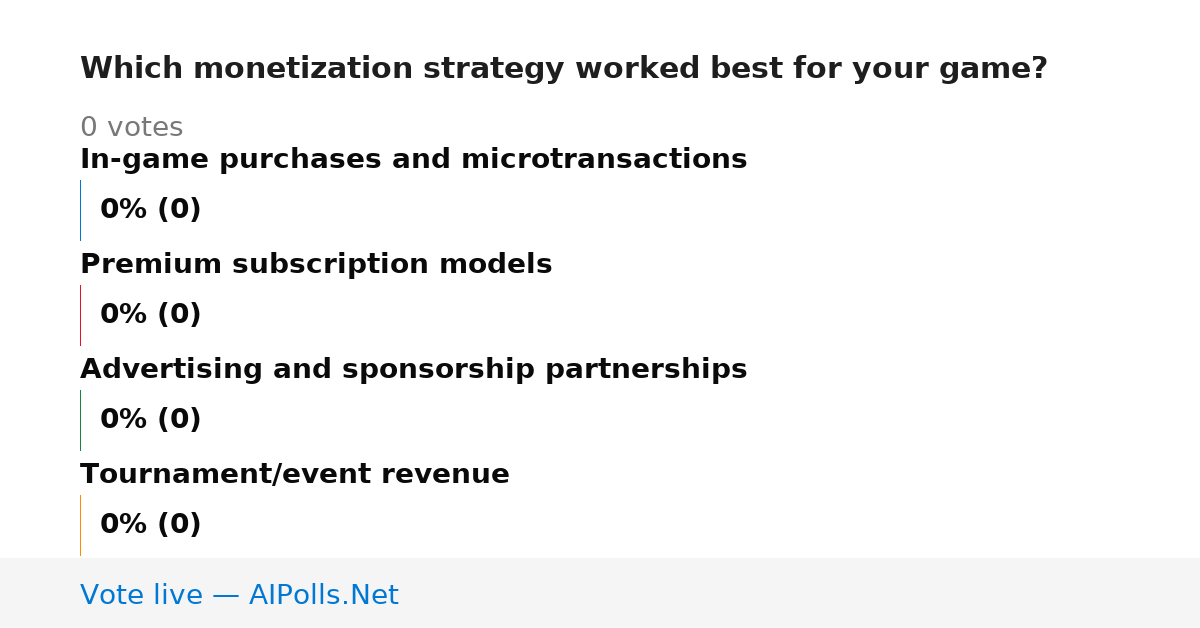 Which monetization strategy worked best for your game?

0 votes

In-game purchases and microtransactions

0% (0)

Premium subscription models

0% (0)

Advertising and sponsorship partnerships

0% (0)

Tournament/event revenue

0% (0)

Vote live — AIPolls.Net